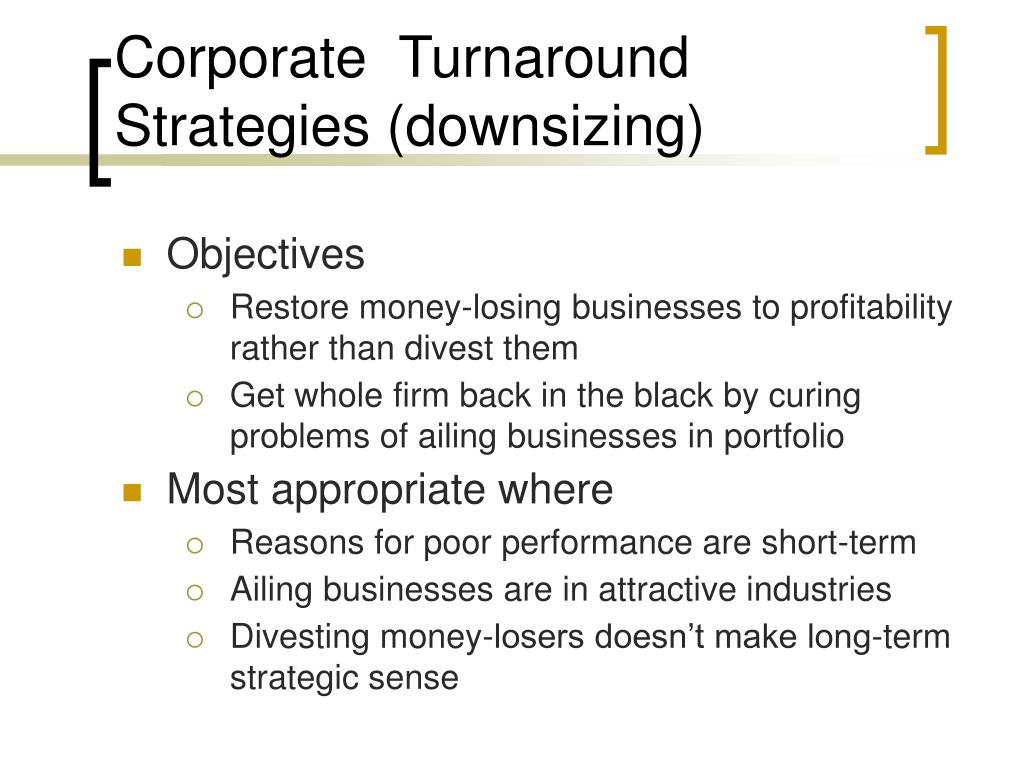 Corporate Turnaround Strategies (downsizing)

Objectives
Restore money-losing businesses to profitability rather than divest them
Get whole firm back in the black by curing problems of ailing businesses in portfolio
Most appropriate where
Reasons for poor performance are short-term
Ailing businesses are in attractive industries
Divesting money-losers doesn’t make long-term strategic sense